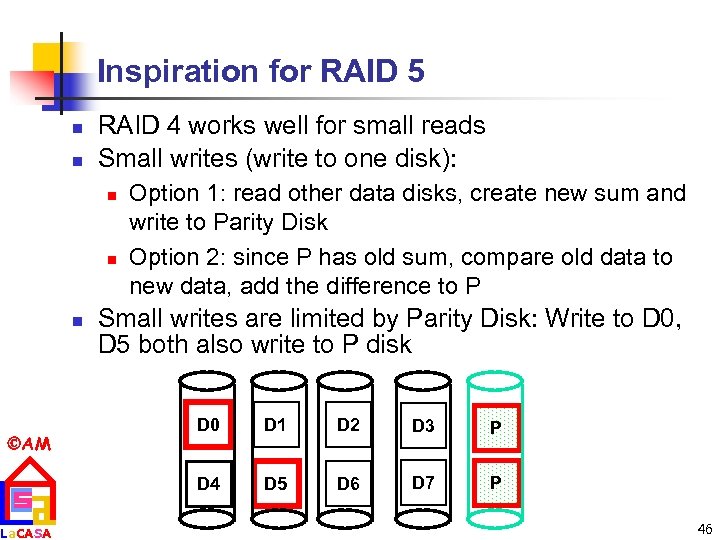 Inspiration for RAID 5

- RAID 4 works well for small reads
- Small writes (write to one disk):
  - Option 1: read other data disks, create new sum and write to Parity Disk
  - Option 2: since P has old sum, compare old data to new data, add the difference to P
- Small writes are limited by Parity Disk: Write to D0, D5 both also write to P disk

D0 D1 D2 D3 P
D4 D5 D6 D7 P

©AM
LaCASA

46